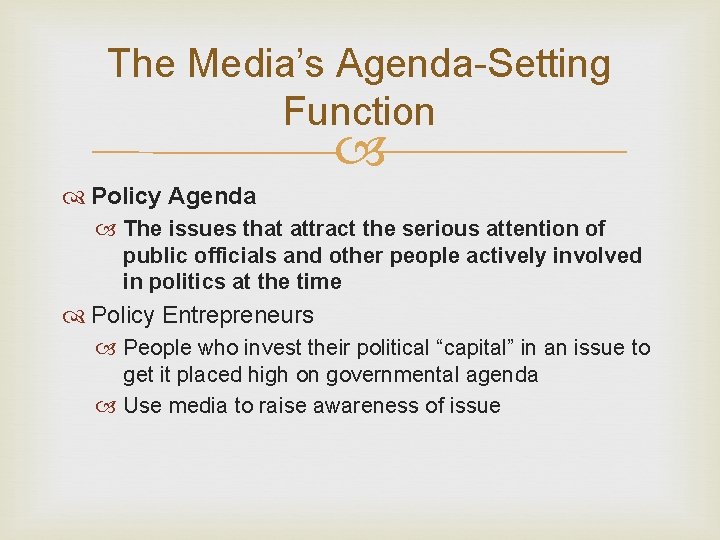 The Media's Agenda-Setting Function

Policy Agenda

The issues that attract the serious attention of public officials and other people actively involved in politics at the time

Policy Entrepreneurs

People who invest their political "capital" in an issue to get it placed high on governmental agenda

Use media to raise awareness of issue